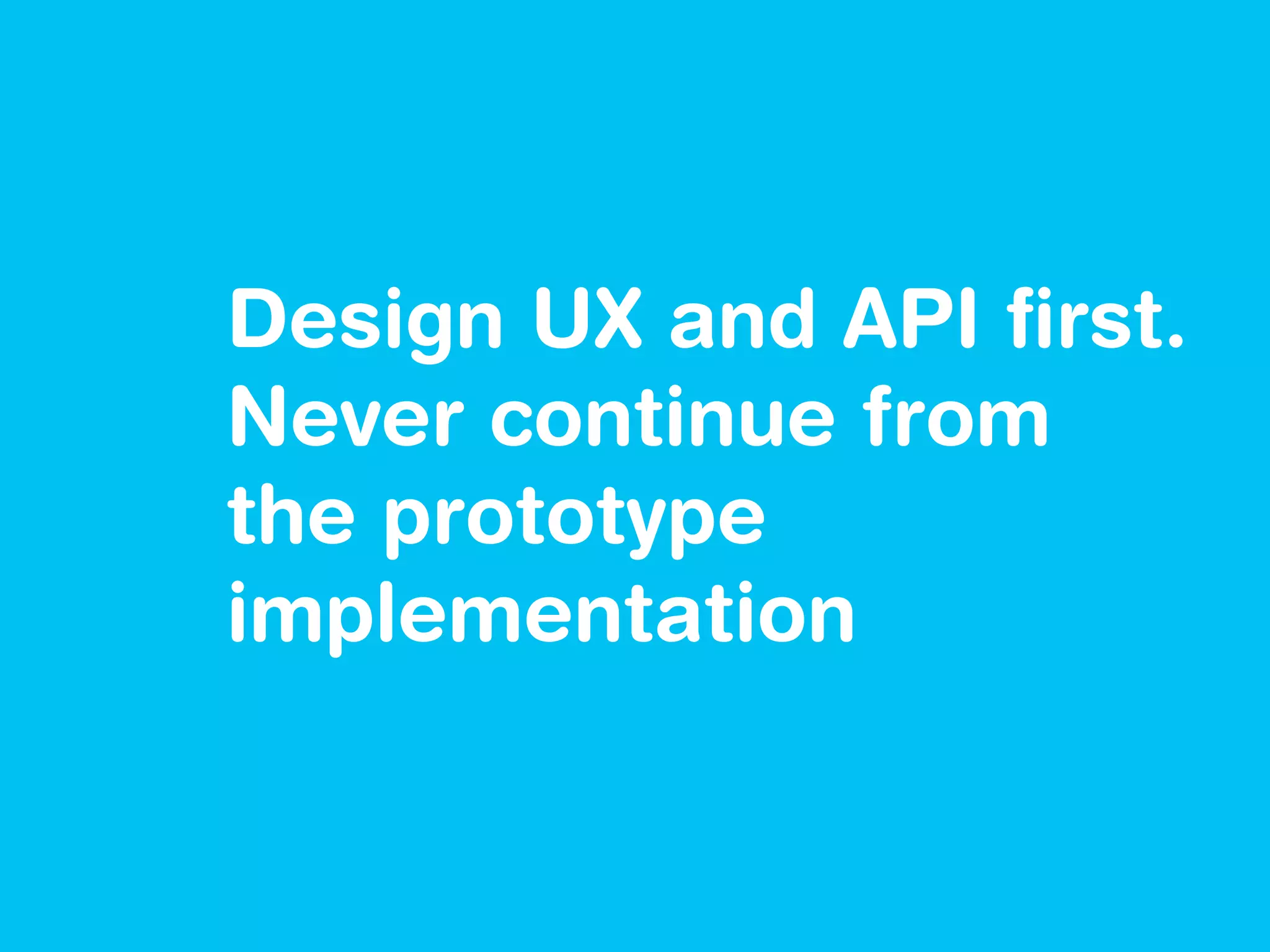 Design UX and API first. Never continue from the prototype implementation